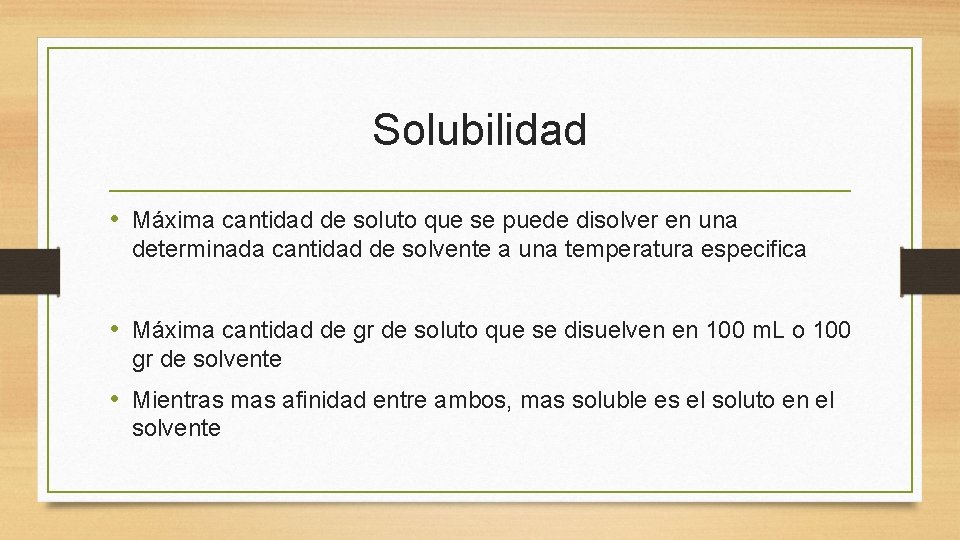 Solubilidad

• Máxima cantidad de soluto que se puede disolver en una determinada cantidad de solvente a una temperatura especifica

• Máxima cantidad de gr de soluto que se disuelven en 100 mL o 100 gr de solvente

• Mientras mas afinidad entre ambos, mas soluble es el soluto en el solvente